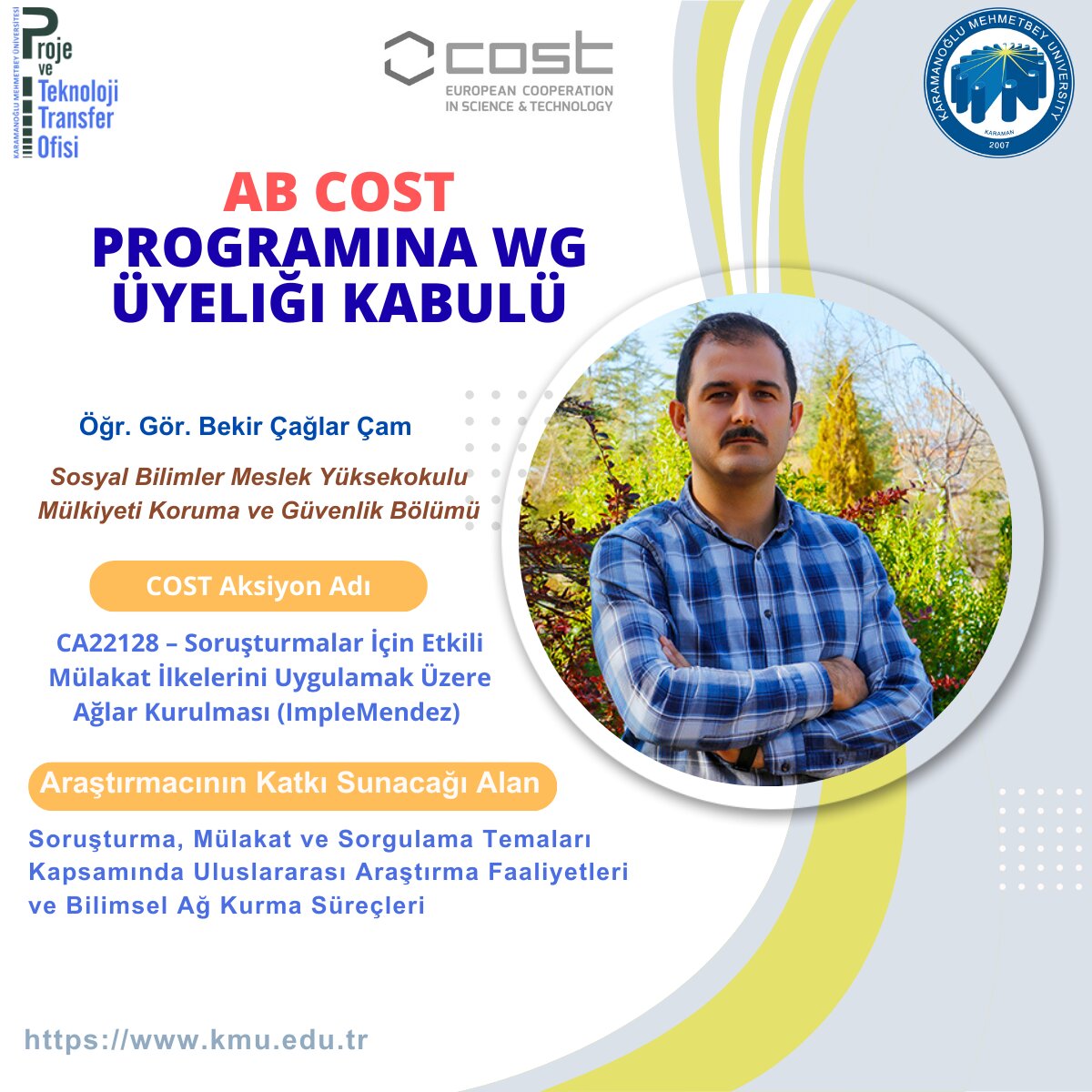 KARAMANOĞLU MEHMETBEY ÜNİVERSİTESİ
Proje ve Teknoloji Transfer Ofisi

cost
EUROPEAN COOPERATION IN SCIENCE & TECHNOLOGY

KARAMANOĞLU MEHMETBEY UNIVERSITY
KARAMAN
2007

AB COST
PROGRAMINA WG ÜYELIĞI KABULÜ

Öğr. Gör. Bekir Çağlar Çam

Sosyal Bilimler Meslek Yüksekokulu
Mülkiyeti Koruma ve Güvenlik Bölümü

COST Aksiyon Adı

CA22128 – Soruşturmalar İçin Etkili Mülakat İlkelerini Uygulamak Üzere Ağlar Kurulması (ImpleMendez)

Araştırmacının Katkı Sunacağı Alan

Soruşturma, Mülakat ve Sorgulama Temaları Kapsamında Uluslararası Araştırma Faaliyetleri ve Bilimsel Ağ Kurma Süreçleri

https://www.kmu.edu.tr